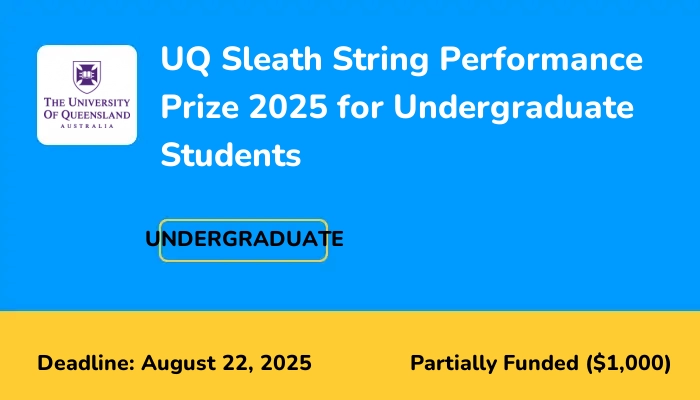 THE UNIVERSITY
OF QUEENSLAND
AUSTRALIA

UQ Sleath String Performance Prize 2025 for Undergraduate Students

UNDERGRADUATE

Deadline: August 22, 2025

Partially Funded ($1,000)